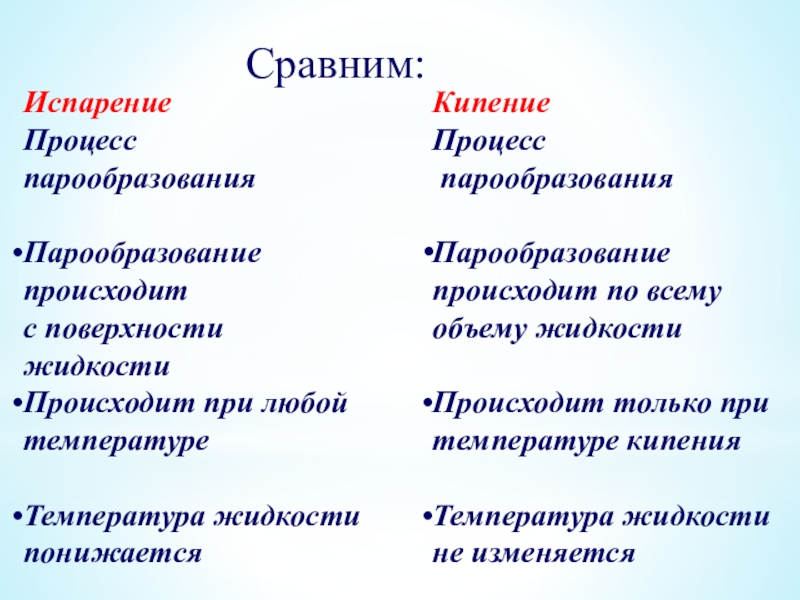 Сравним:

Испарение
Процесс парообразования

•Парообразование происходит с поверхности жидкости
•Происходит при любой температуре

•Температура жидкости понижается

Кипение
Процесс парообразования

•Парообразование происходит по всему объему жидкости

•Происходит только при температуре кипения

•Температура жидкости не изменяется